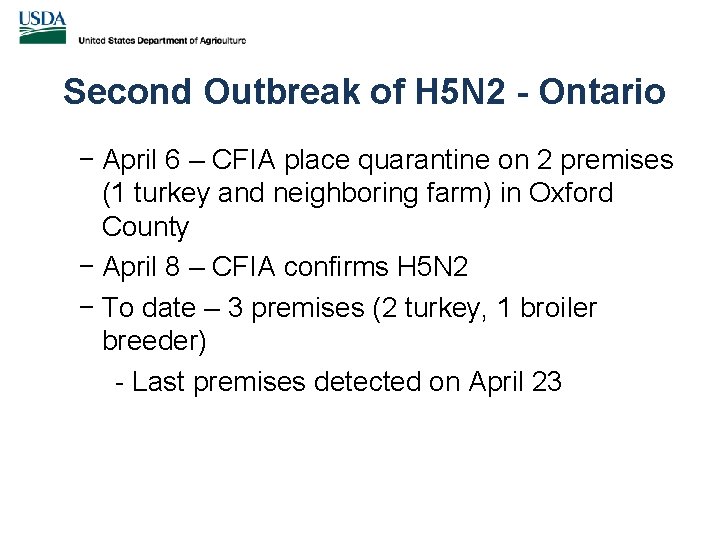 USDA
United States Department of Agriculture

Second Outbreak of H5N2 - Ontario

− April 6 – CFIA place quarantine on 2 premises (1 turkey and neighboring farm) in Oxford County
− April 8 – CFIA confirms H5N2
− To date – 3 premises (2 turkey, 1 broiler breeder)
- Last premises detected on April 23